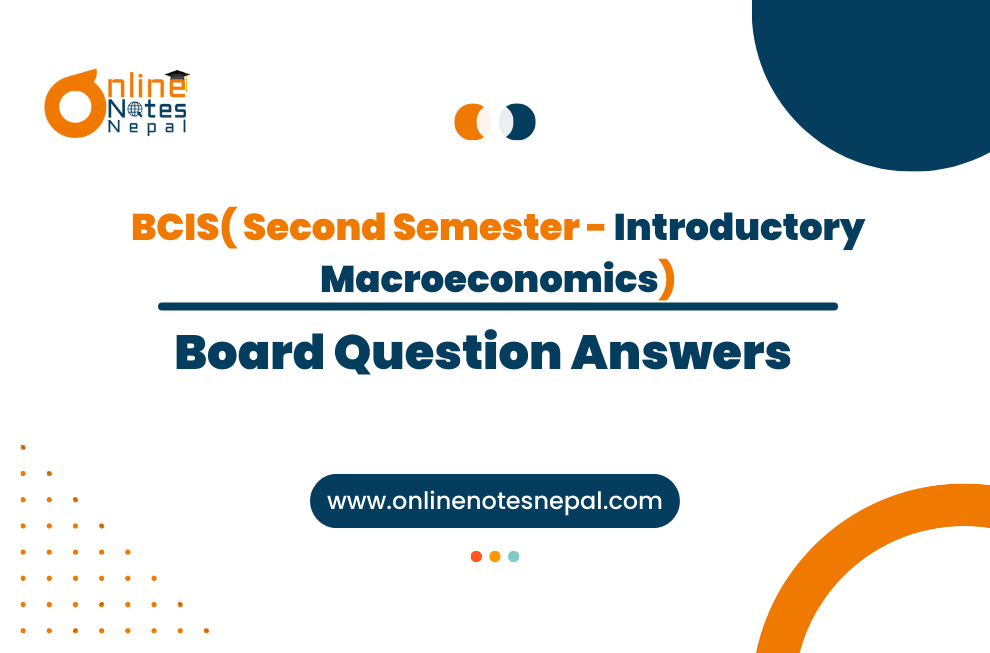 Online Notes Nepal

BCIS( Second Semester - Introductory Macroeconomics)

Board Question Answers

www.onlinenotesnepal.com